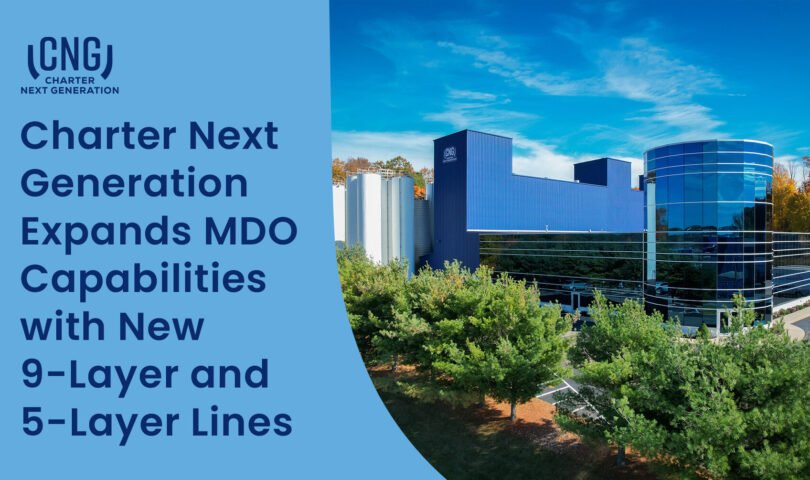 CNG
CHARTER
NEXT GENERATION

Charter Next Generation Expands MDO Capabilities with New 9-Layer and 5-Layer Lines